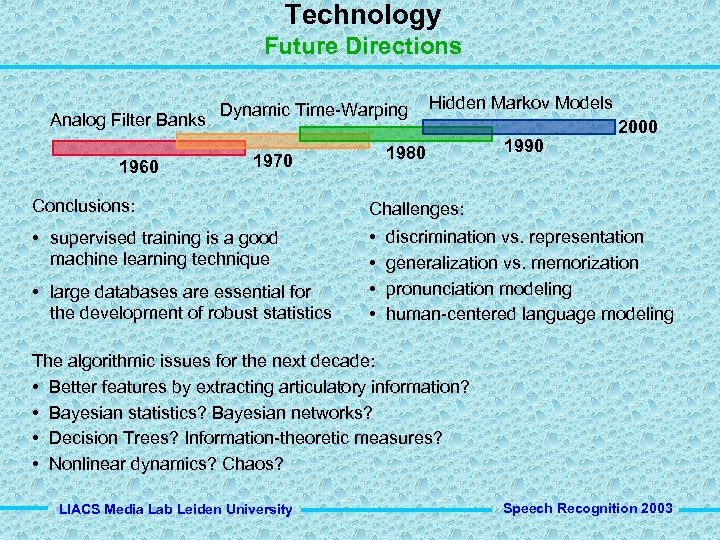 Technology
Future Directions

Analog Filter Banks
Dynamic Time-Warping
Hidden Markov Models
1960
1970
1980
1990
2000

Conclusions:
• supervised training is a good machine learning technique
• large databases are essential for the development of robust statistics

Challenges:
• discrimination vs. representation
• generalization vs. memorization
• pronunciation modeling
• human-centered language modeling

The algorithmic issues for the next decade:
• Better features by extracting articulatory information?
• Bayesian statistics? Bayesian networks?
• Decision Trees? Information-theoretic measures?
• Nonlinear dynamics? Chaos?

LIACS Media Lab Leiden University
Speech Recognition 2003